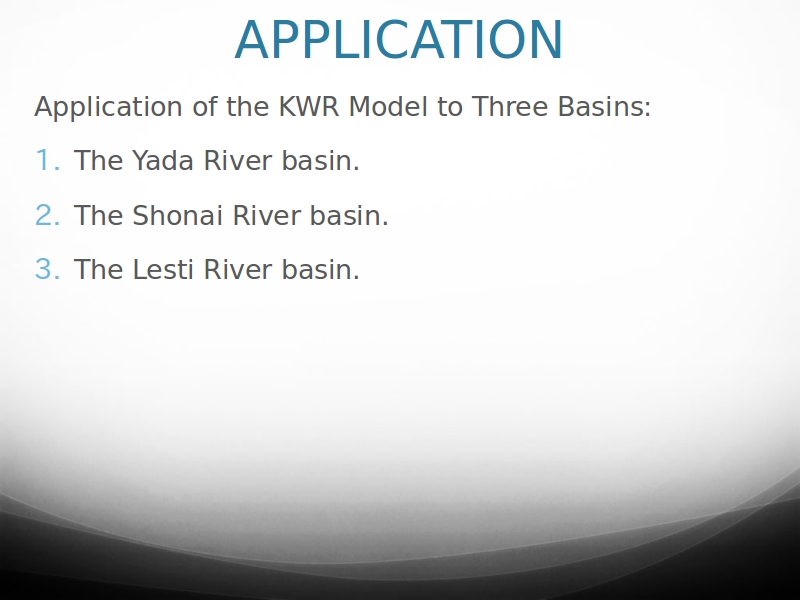 APPLICATION

Application of the KWR Model to Three Basins:

1. The Yada River basin.

2. The Shonai River basin.

3. The Lesti River basin.